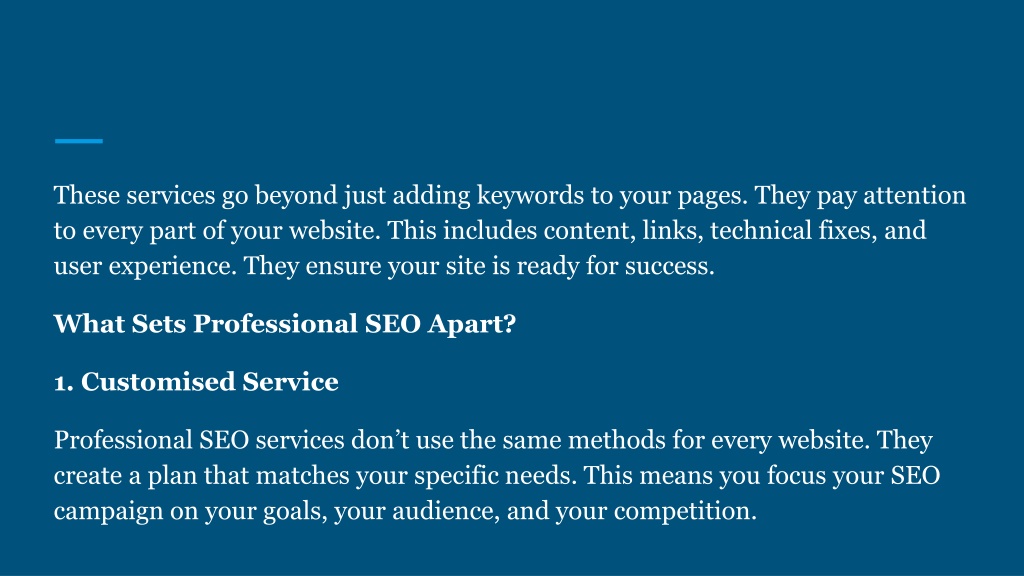 These services go beyond just adding keywords to your pages. They pay attention to every part of your website. This includes content, links, technical fixes, and user experience. They ensure your site is ready for success.

What Sets Professional SEO Apart?

1. Customised Service

Professional SEO services don’t use the same methods for every website. They create a plan that matches your specific needs. This means you focus your SEO campaign on your goals, your audience, and your competition.